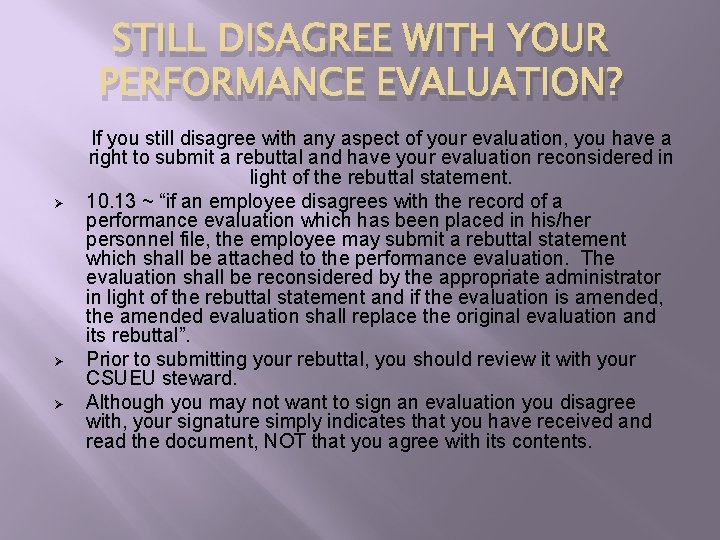 STILL DISAGREE WITH YOUR PERFORMANCE EVALUATION?

If you still disagree with any aspect of your evaluation, you have a right to submit a rebuttal and have your evaluation reconsidered in light of the rebuttal statement.

➢ 10.13 ~ “if an employee disagrees with the record of a performance evaluation which has been placed in his/her personnel file, the employee may submit a rebuttal statement which shall be attached to the performance evaluation. The evaluation shall be reconsidered by the appropriate administrator in light of the rebuttal statement and if the evaluation is amended, the amended evaluation shall replace the original evaluation and its rebuttal”.

➢ Prior to submitting your rebuttal, you should review it with your CSUEU steward.

➢ Although you may not want to sign an evaluation you disagree with, your signature simply indicates that you have received and read the document, NOT that you agree with its contents.